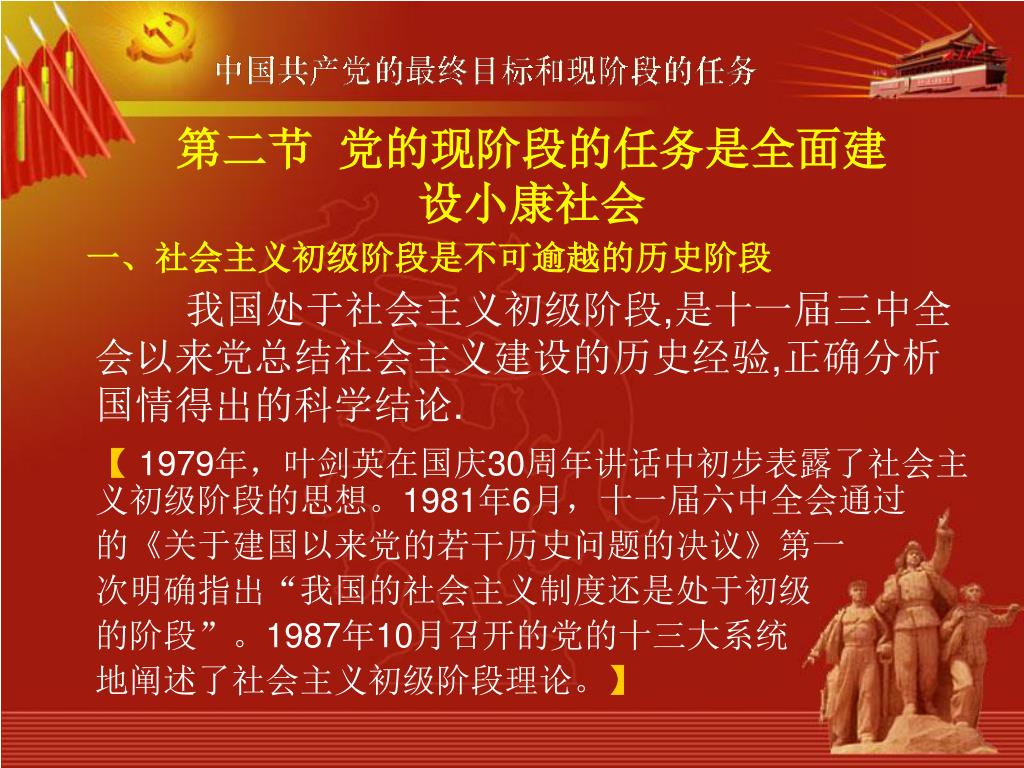 中国共产党的最终目标和现阶段的任务

第二节 党的现阶段的任务是全面建设小康社会

一、社会主义初级阶段是不可逾越的历史阶段

我国处于社会主义初级阶段,是十一届三中全会以来党总结社会主义建设的历史经验,正确分析国情得出的科学结论.

【 1979年，叶剑英在国庆30周年讲话中初步表露了社会主义初级阶段的思想。1981年6月，十一届六中全会通过的《关于建国以来党的若干历史问题的决议》第一次明确指出“我国的社会主义制度还是处于初级的阶段”。1987年10月召开的党的十三大系统地阐述了社会主义初级阶段理论。】